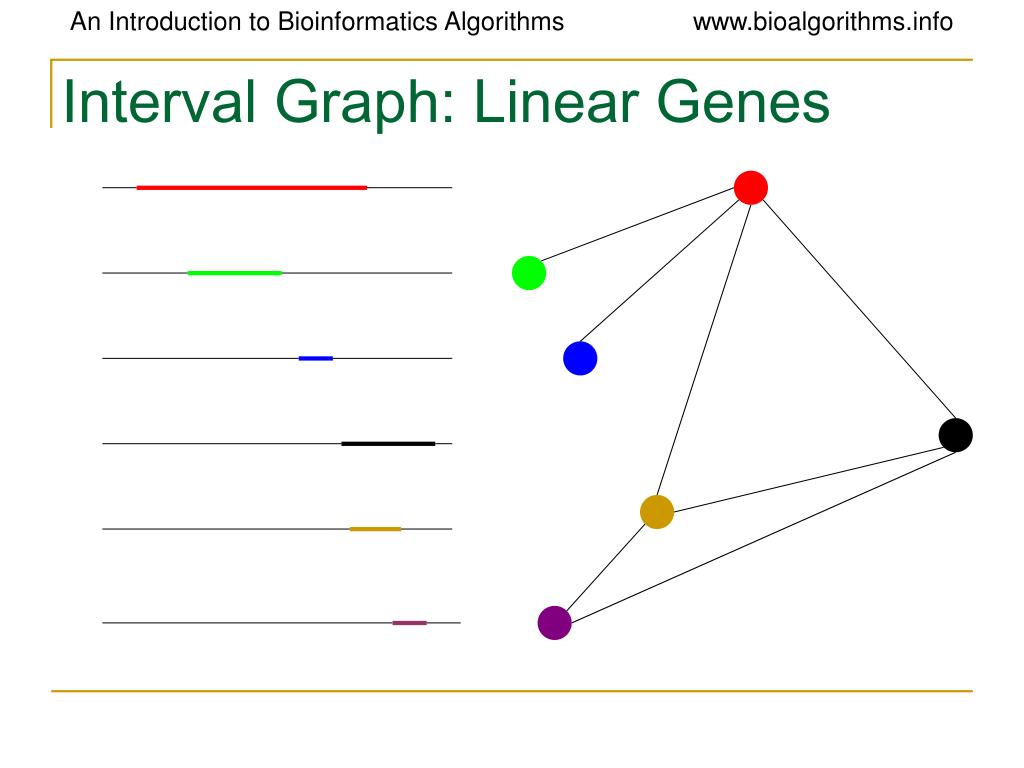 An Introduction to Bioinformatics Algorithms www.bioalgorithms.info

Interval Graph: Linear Genes